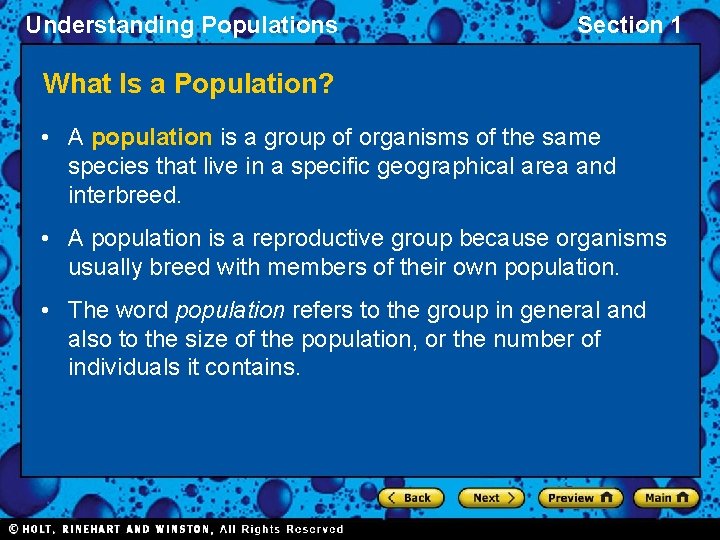 Understanding Populations

Section 1

What Is a Population?

• A population is a group of organisms of the same species that live in a specific geographical area and interbreed.

• A population is a reproductive group because organisms usually breed with members of their own population.

• The word population refers to the group in general and also to the size of the population, or the number of individuals it contains.

Back Next Preview Main

© HOLT, RINEHART AND WINSTON, All Rights Reserved